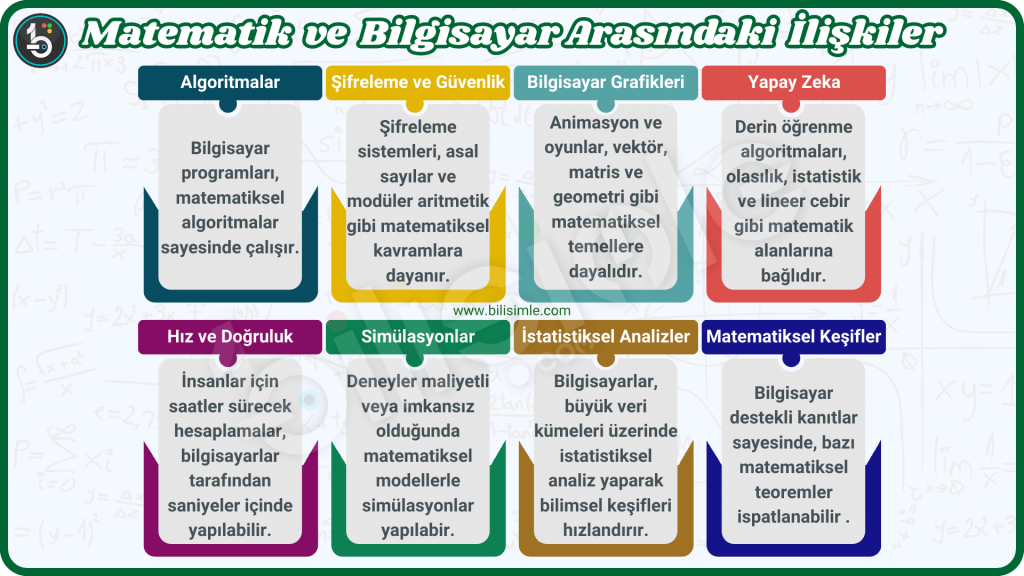 Matematik ve Bilgisayar Arasındaki İlişkiler

Algoritmalar
Bilgisayar programları, matematiksel algoritmalar sayesinde çalışır.

Şifreleme ve Güvenlik
Şifreleme sistemleri, asal sayılar ve modüler aritmetik gibi matematiksel kavramlara dayanır.

Bilgisayar Grafikleri
Animasyon ve oyunlar, vektör, matris ve geometri gibi matematiksel temellere dayalıdır.

Yapay Zeka
Derin öğrenme algoritmaları, olasılık, istatistik ve lineer cebir gibi matematik alanlarına bağlıdır.

www.bilisimle.com

Hız ve Doğruluk
İnsanlar için saatler sürecek hesaplamalar, bilgisayarlar tarafından saniyeler içinde yapılabilir.

Simülasyonlar
Deneyler maliyetli veya imkansız olduğunda matematiksel modellerle simülasyonlar yapılabir.

İstatistiksel Analizler
Bilgisayarlar, büyük veri kümeleri üzerinde istatistiksel analiz yaparak bilimsel keşifleri hızlandırır.

Matematiksel Keşifler
Bilgisayar destekli kanıtlar sayesinde, bazı matematiksel teoremler ispatlanabilir .